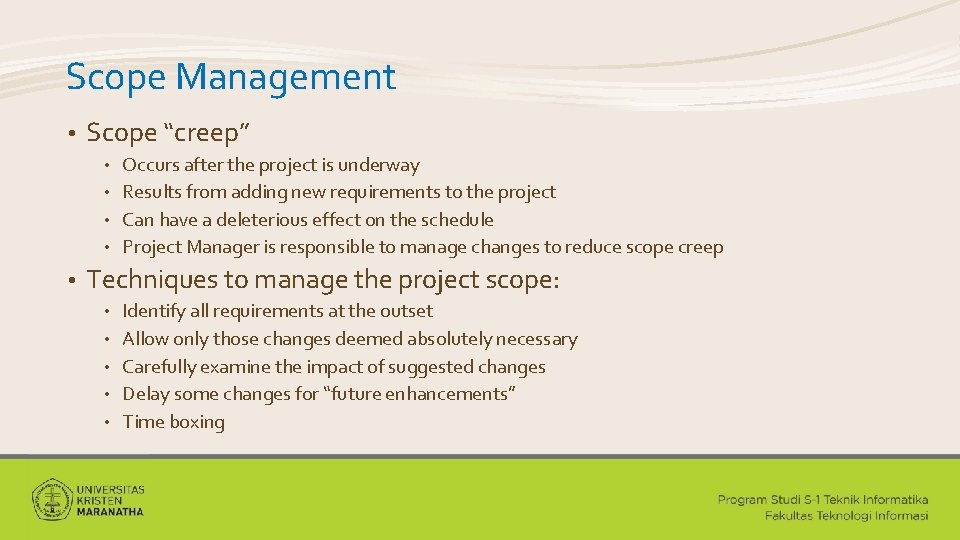 Scope Management

• Scope “creep”
  • Occurs after the project is underway
  • Results from adding new requirements to the project
  • Can have a deleterious effect on the schedule
  • Project Manager is responsible to manage changes to reduce scope creep

• Techniques to manage the project scope:
  • Identify all requirements at the outset
  • Allow only those changes deemed absolutely necessary
  • Carefully examine the impact of suggested changes
  • Delay some changes for “future enhancements”
  • Time boxing

UNIVERSITAS KRISTEN MARANATHA

Program Studi S-1 Teknik Informatika
Fakultas Teknologi Informasi